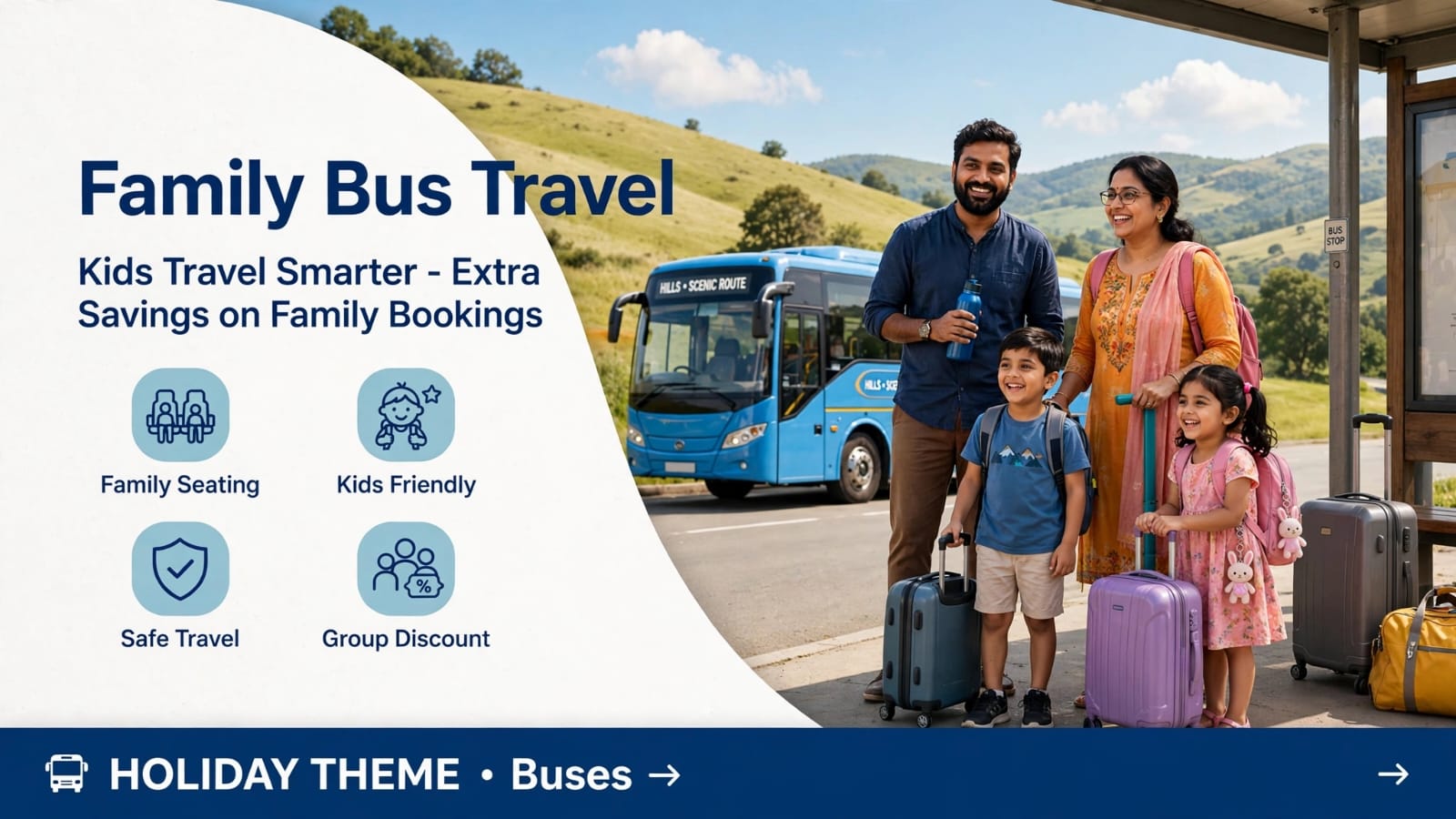 Family Bus Travel

Kids Travel Smarter - Extra Savings on Family Bookings

Family Seating

Kids Friendly

Safe Travel

Group Discount

HILLS • SCENIC ROUTE

HILLS • SC

BUS STOP

HOLIDAY THEME • Buses →

→